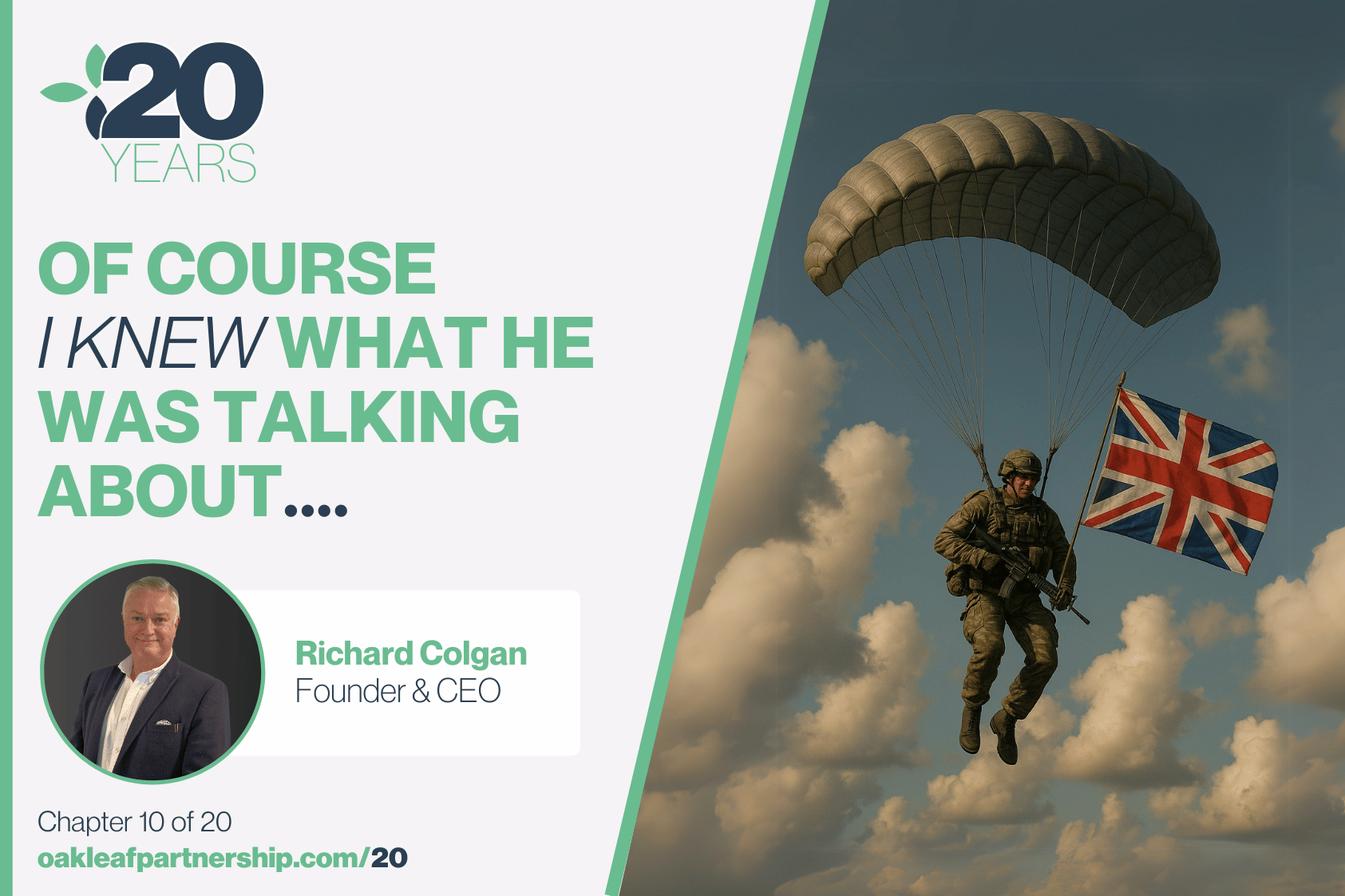 20
YEARS

OF COURSE
I KNEW WHAT HE
WAS TALKING
ABOUT....

Richard Colgan
Founder & CEO

Chapter 10 of 20
oakleafpartnership.com/20